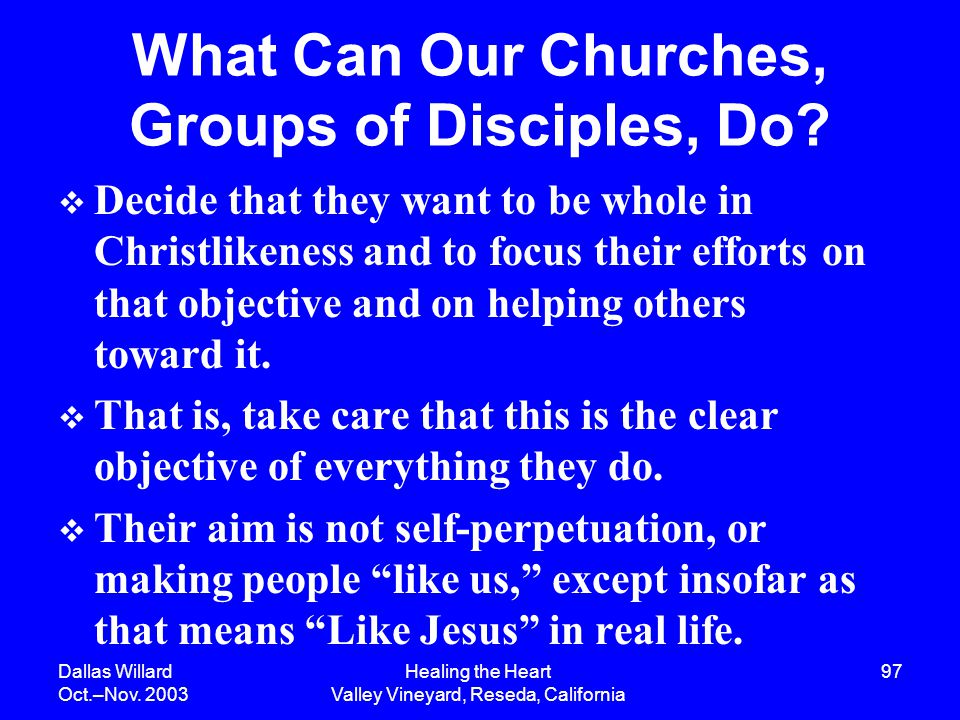 What Can Our Churches, Groups of Disciples, Do?

❖ Decide that they want to be whole in Christlikeness and to focus their efforts on that objective and on helping others toward it.

❖ That is, take care that this is the clear objective of everything they do.

❖ Their aim is not self-perpetuation, or making people “like us,” except insofar as that means “Like Jesus” in real life.

Dallas Willard
Oct.–Nov. 2003

Healing the Heart
Valley Vineyard, Reseda, California

97